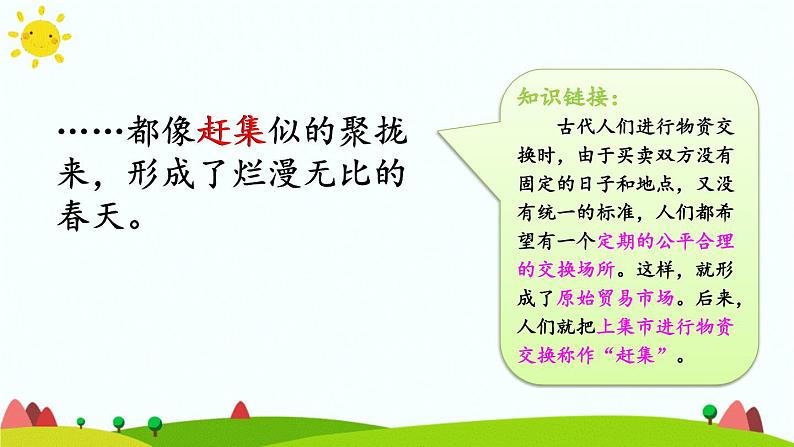 ……都像赶集似的聚拢来，形成了烂漫无比的春天。

知识链接：

古代人们进行物资交换时，由于买卖双方没有固定的日子和地点，又没有统一的标准，人们都希望有一个定期的公平合理的交换场所。这样，就形成了原始贸易市场。后来，人们就把上集市进行物资交换称作“赶集”。